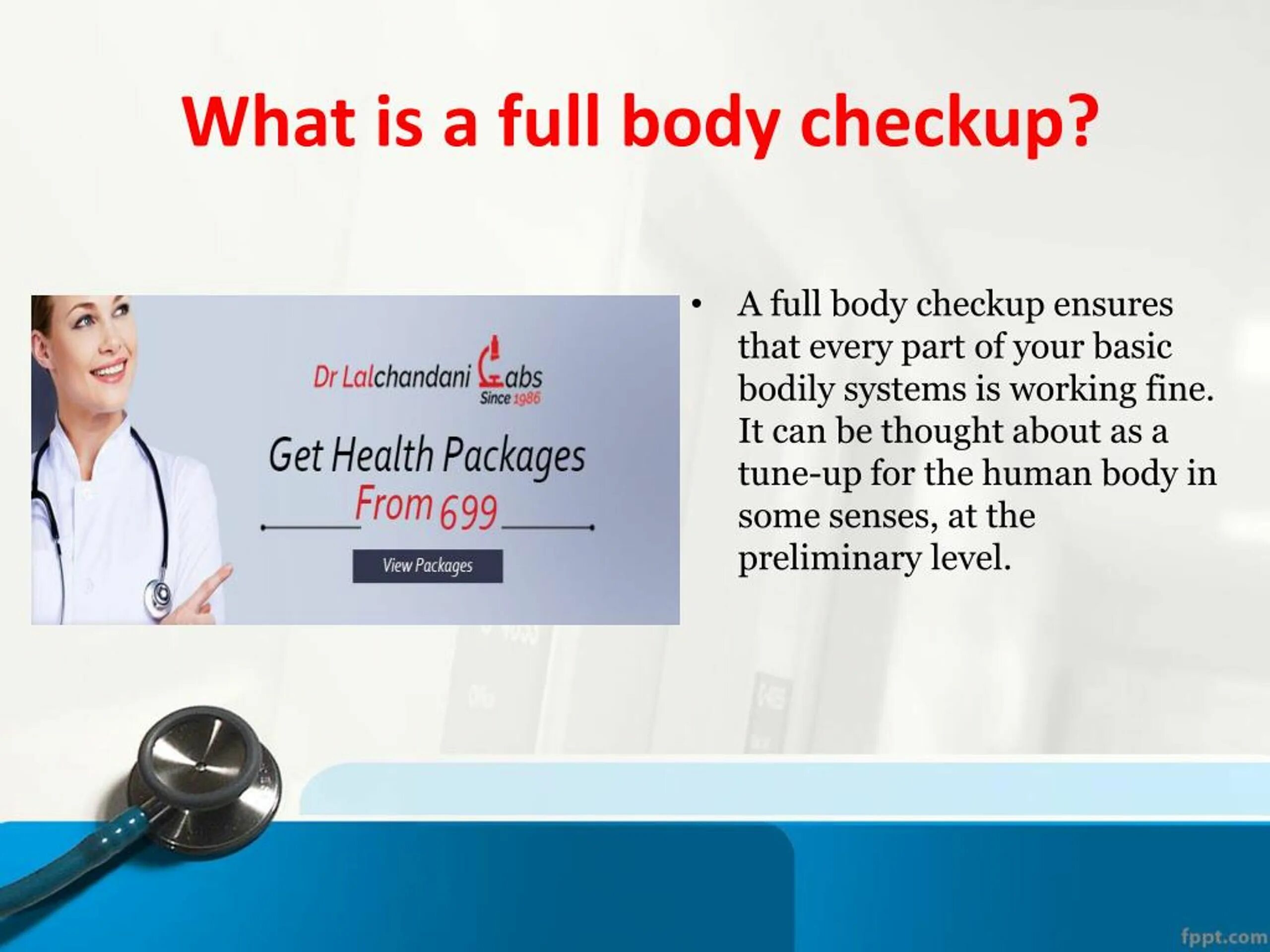 What is a full body checkup?

Dr Lalchandani Labs
Since 1986

Get Health Packages
From 699

View Packages

• A full body checkup ensures that every part of your basic bodily systems is working fine. It can be thought about as a tune-up for the human body in some senses, at the preliminary level.

fppt.com